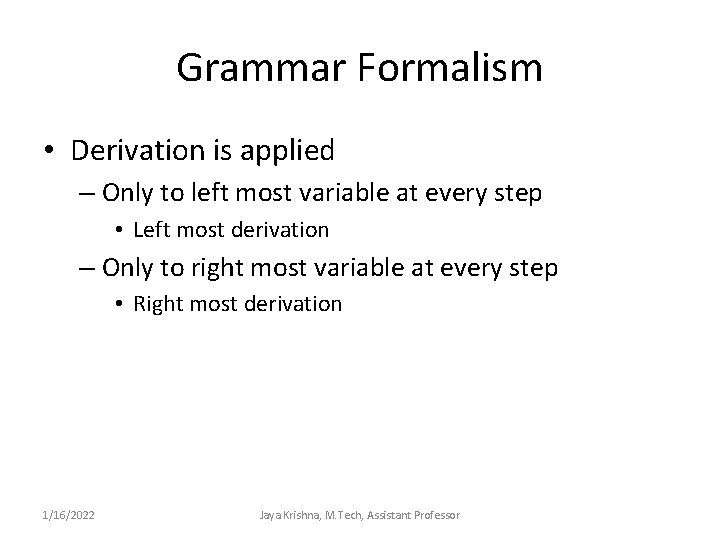 Grammar Formalism

• Derivation is applied

– Only to left most variable at every step

• Left most derivation

– Only to right most variable at every step

• Right most derivation

1/16/2022

Jaya Krishna, M.Tech, Assistant Professor